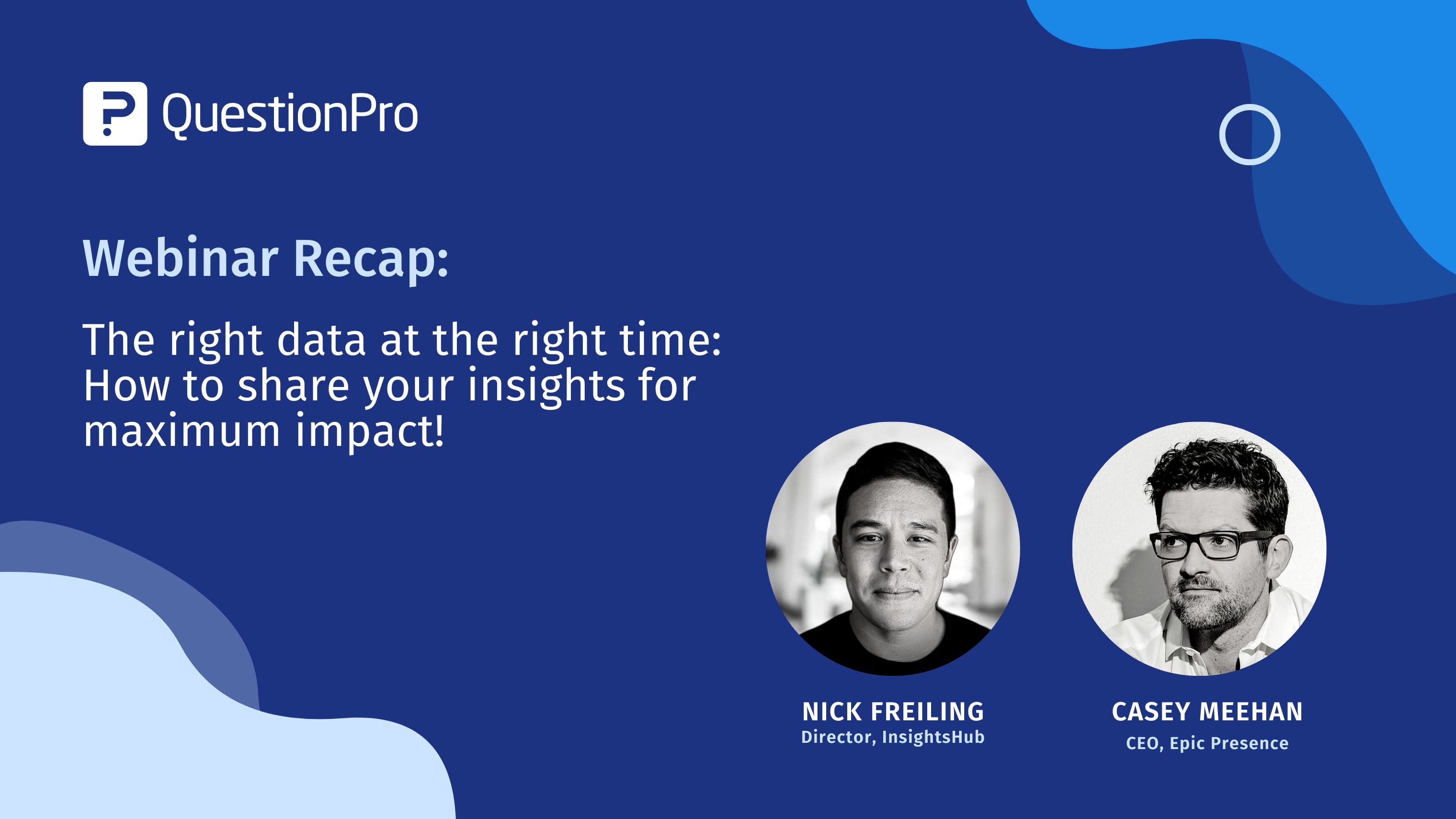 QuestionPro

Webinar Recap:

The right data at the right time: How to share your insights for maximum impact!

NICK FREILING
Director, InsightsHub

CASEY MEEHAN
CEO, Epic Presence